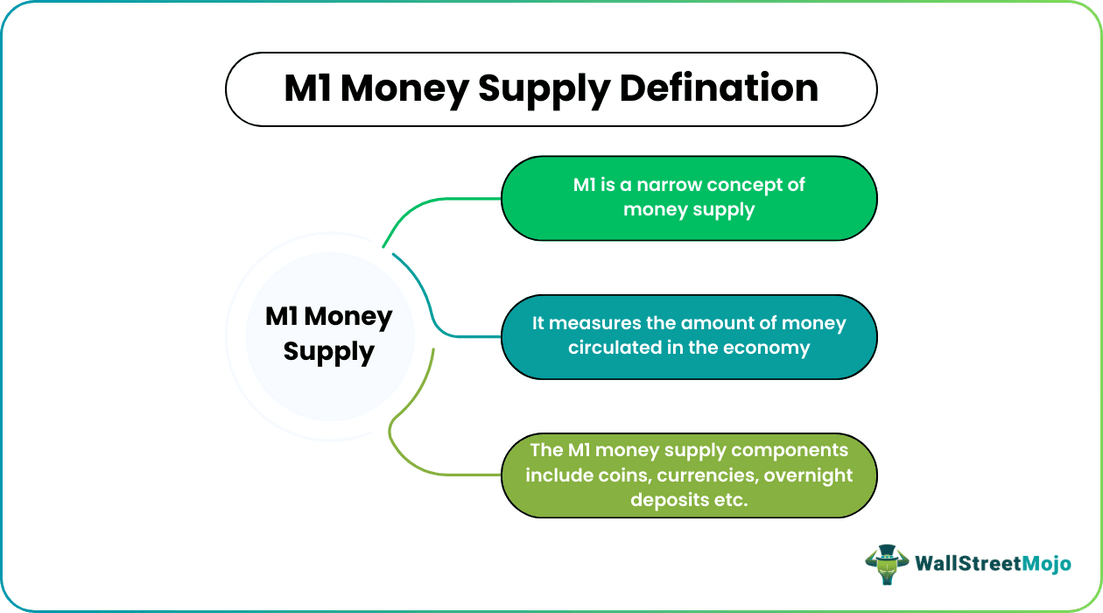 M1 Money Supply Defination

M1 Money Supply

M1 is a narrow concept of money supply

It measures the amount of money circulated in the economy

The M1 money supply components include coins, currencies, overnight deposits etc.

WallStreetMojo